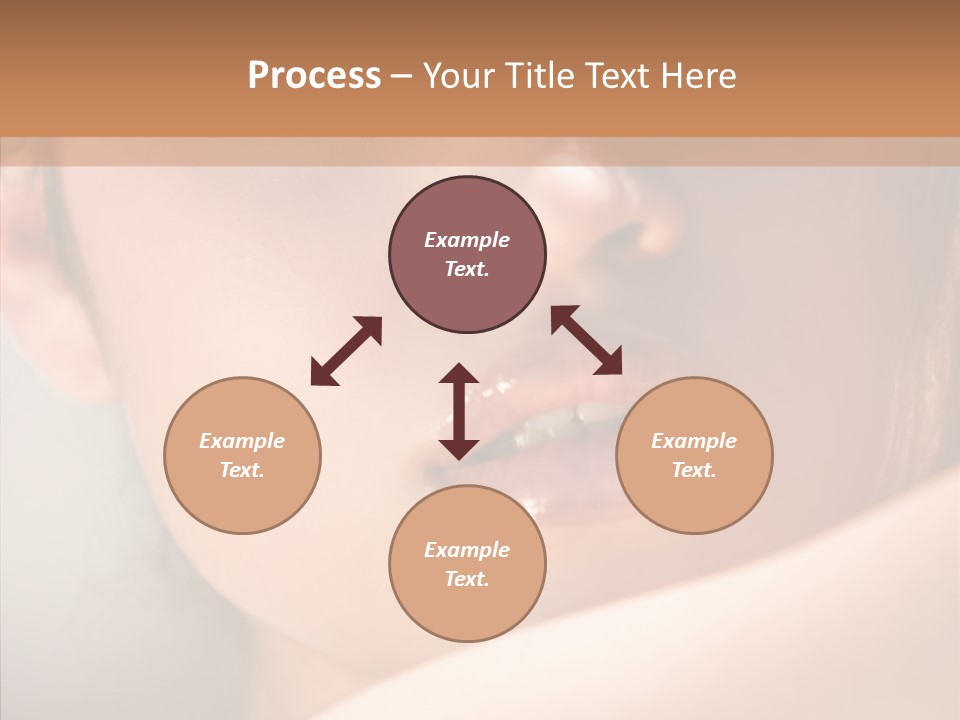 Process – Your Title Text Here

Example Text.

Example Text.

Example Text.

Example Text.